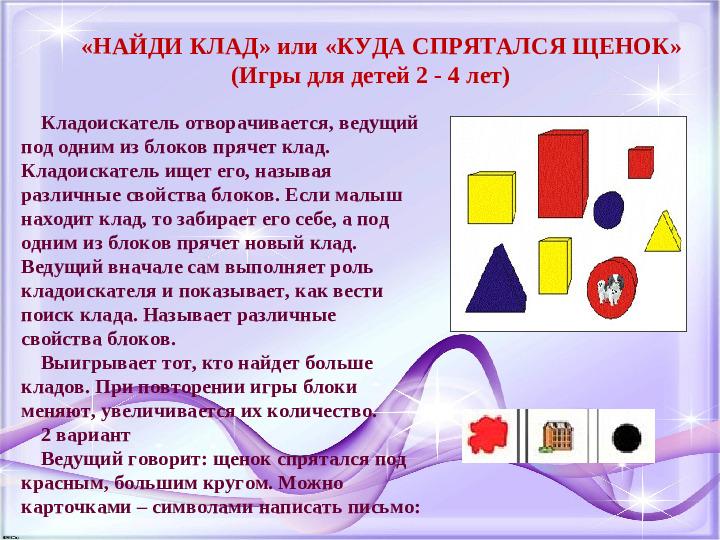 «НАЙДИ КЛАД» или «КУДА СПРЯТАЛСЯ ЩЕНОК»
(Игры для детей 2 - 4 лет)

Кладоискатель отворачивается, ведущий под одним из блоков прячет клад. Кладоискатель ищет его, называя различные свойства блоков. Если малыш находит клад, то забирает его себе, а под одним из блоков прячет новый клад. Ведущий вначале сам выполняет роль кладоискателя и показывает, как вести поиск клада. Называет различные свойства блоков.

Выигрывает тот, кто найдет больше кладов. При повторении игры блоки меняют, увеличивается их количество.

2 вариант

Ведущий говорит: щенок спрятался под красным, большим кругом. Можно карточками – символами написать письмо: